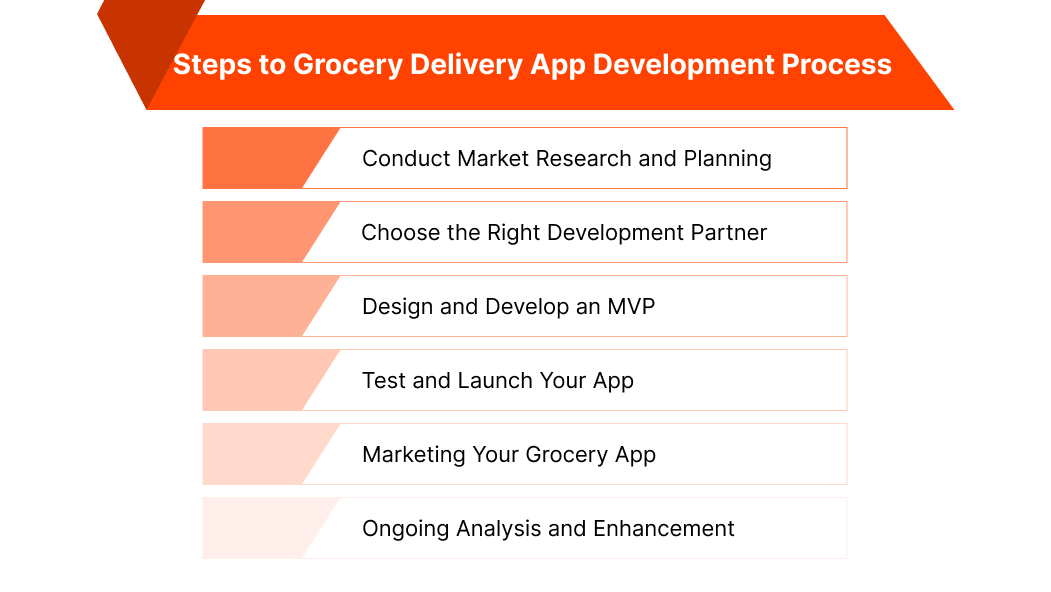 Steps to Grocery Delivery App Development Process

Conduct Market Research and Planning

Choose the Right Development Partner

Design and Develop an MVP

Test and Launch Your App

Marketing Your Grocery App

Ongoing Analysis and Enhancement